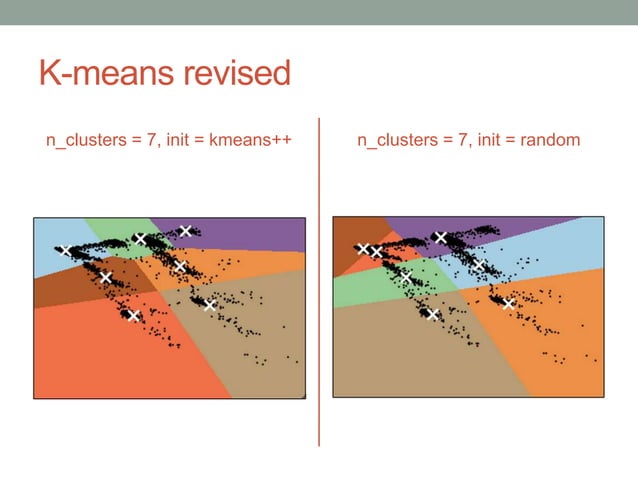 K-means revised

n_clusters = 7, init = kmeans++

n_clusters = 7, init = random